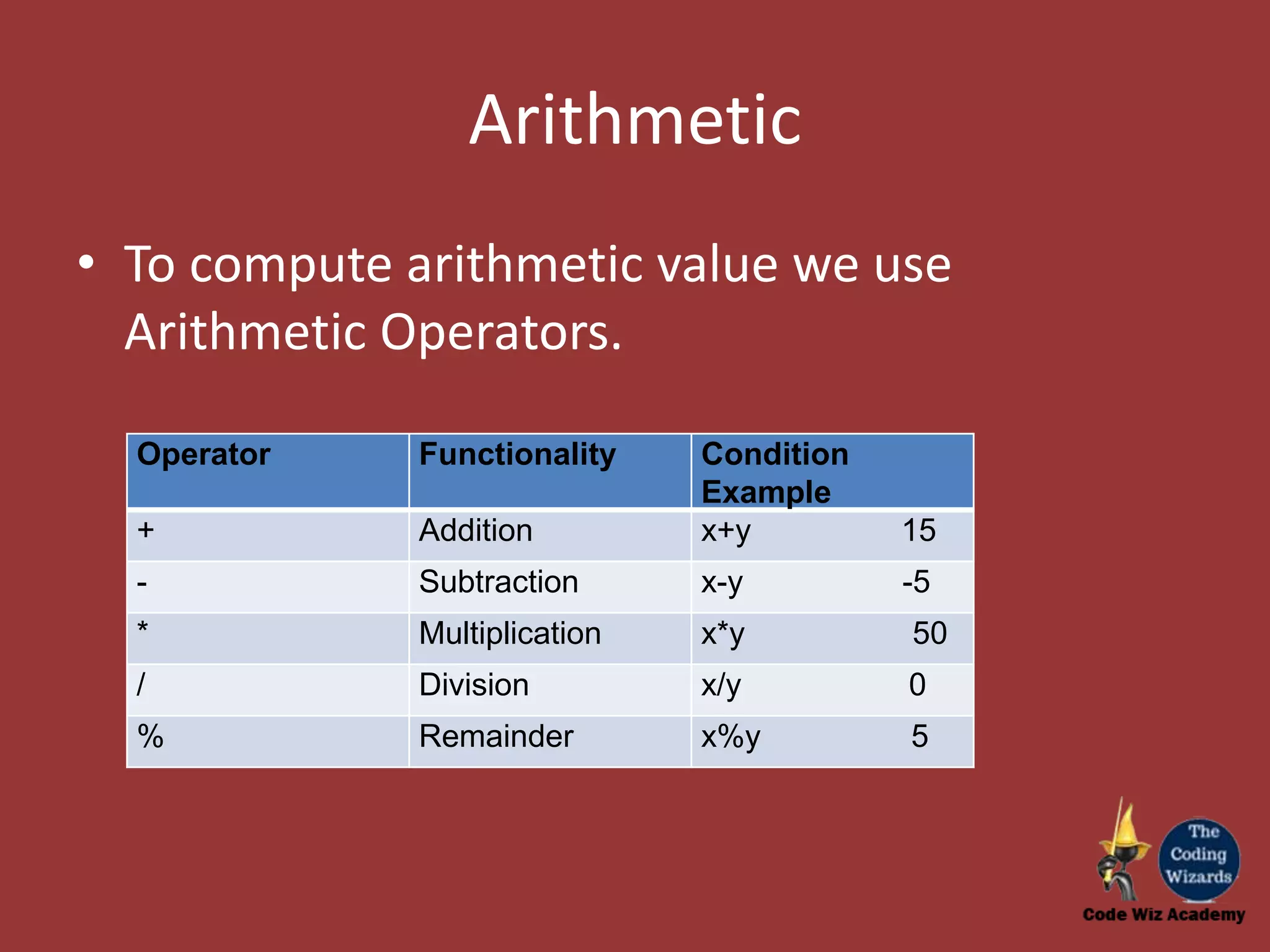 Arithmetic

• To compute arithmetic value we use Arithmetic Operators.

| Operator | Functionality | Condition Example |
|---|---|---|
| + | Addition | x+y 15 |
| - | Subtraction | x-y -5 |
| * | Multiplication | x*y 50 |
| / | Division | x/y 0 |
| % | Remainder | x%y 5 |

The Coding Wizards
Code Wiz Academy